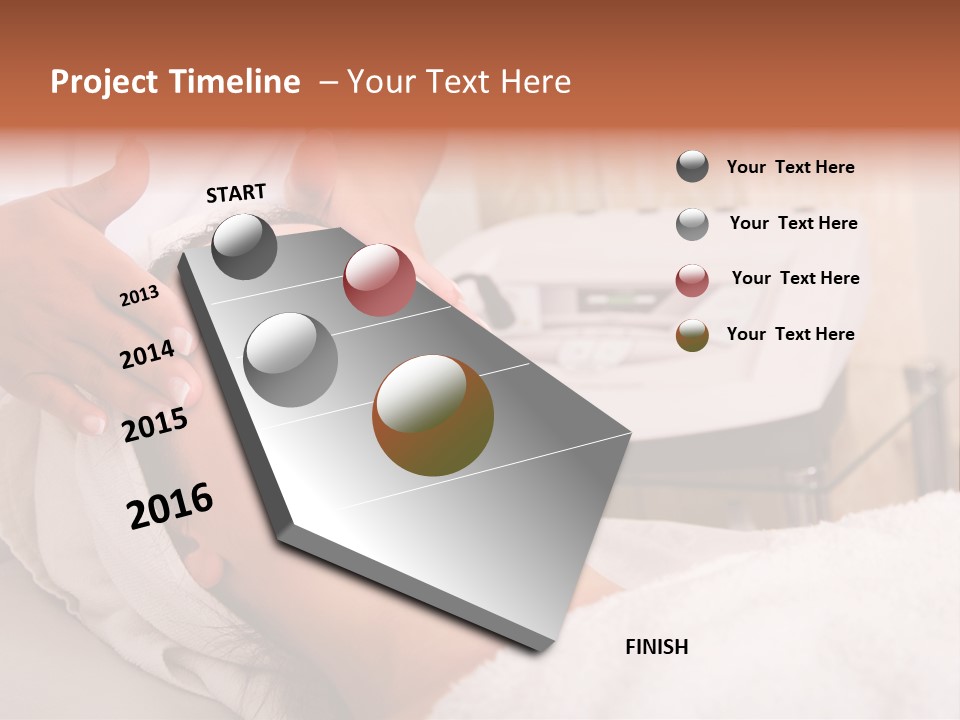 Project Timeline – Your Text Here

START

2013

2014

2015

2016

FINISH

Your Text Here

Your Text Here

Your Text Here

Your Text Here